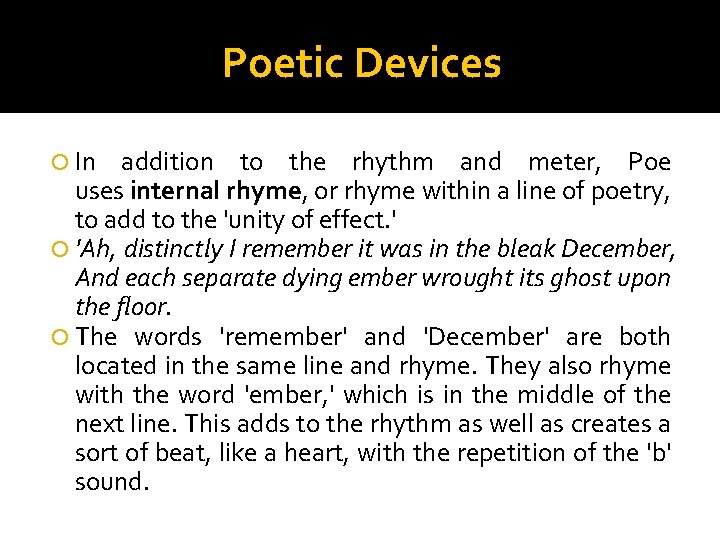 Poetic Devices

In addition to the rhythm and meter, Poe uses internal rhyme, or rhyme within a line of poetry, to add to the 'unity of effect.'

'Ah, distinctly I remember it was in the bleak December, And each separate dying ember wrought its ghost upon the floor.

The words 'remember' and 'December' are both located in the same line and rhyme. They also rhyme with the word 'ember,' which is in the middle of the next line. This adds to the rhythm as well as creates a sort of beat, like a heart, with the repetition of the 'b' sound.